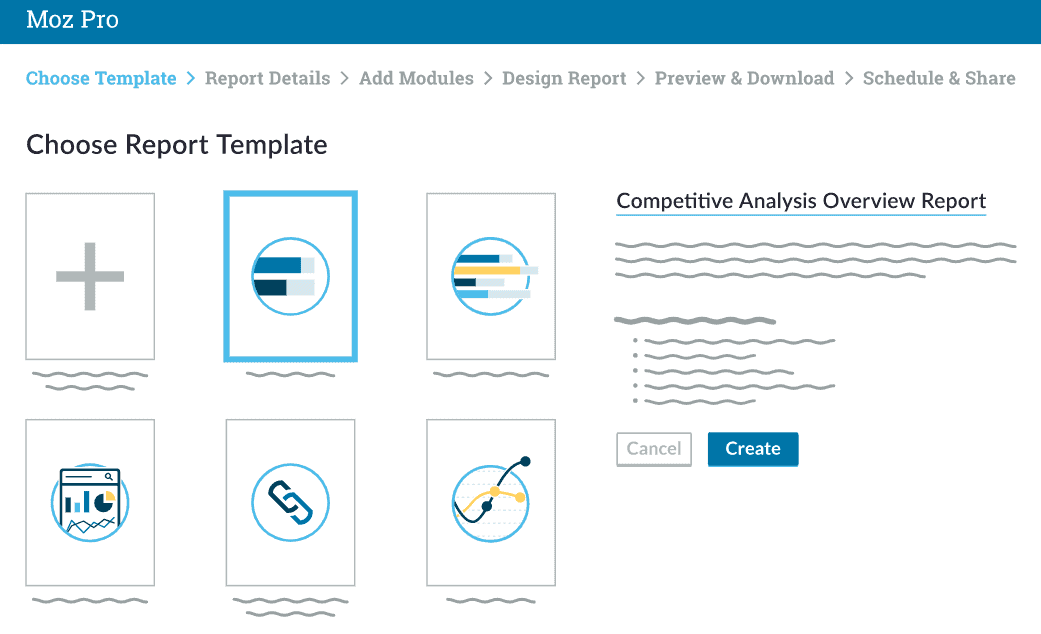 Moz Pro

Choose Template > Report Details > Add Modules > Design Report > Preview & Download > Schedule & Share

Choose Report Template

Competitive Analysis Overview Report

Cancel Create